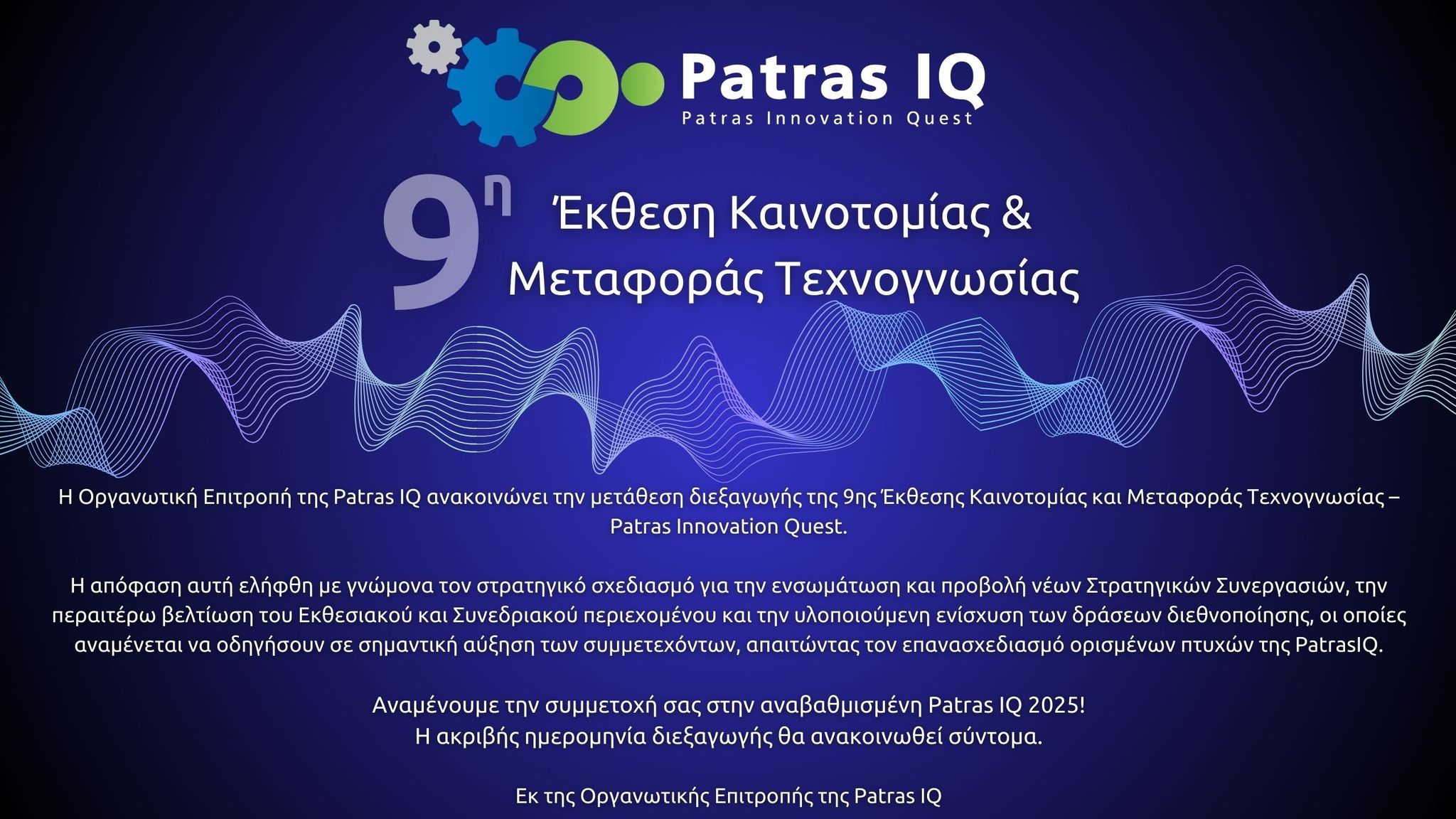 Patras IQ
Patras Innovation Quest

9η Έκθεση Καινοτομίας &
Μεταφοράς Τεχνογνωσίας

Η Οργανωτική Επιτροπή της Patras IQ ανακοινώνει την μετάθεση διεξαγωγής της 9ης Έκθεσης Καινοτομίας και Μεταφοράς Τεχνογνωσίας – Patras Innovation Quest.

Η απόφαση αυτή ελήφθη με γνώμονα τον στρατηγικό σχεδιασμό για την ενσωμάτωση και προβολή νέων Στρατηγικών Συνεργασιών, την περαιτέρω βελτίωση του Εκθεσιακού και Συνεδριακού περιεχομένου και την υλοποιούμενη ενίσχυση των δράσεων διεθνοποίησης, οι οποίες αναμένεται να οδηγήσουν σε σημαντική αύξηση των συμμετεχόντων, απαιτώντας τον επανασχεδιασμό ορισμένων πτυχών της PatrasIQ.

Αναμένουμε την συμμετοχή σας στην αναβαθμισμένη Patras IQ 2025!
Η ακριβής ημερομηνία διεξαγωγής θα ανακοινωθεί σύντομα.

Εκ της Οργανωτικής Επιτροπής της Patras IQ